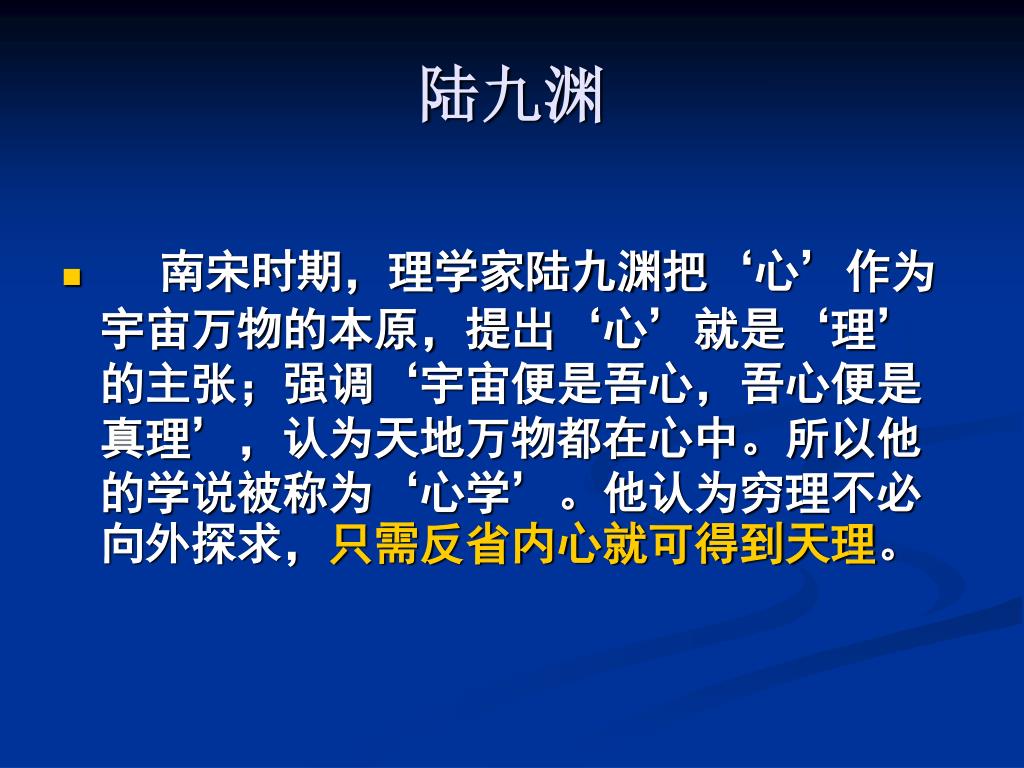 陆九渊

南宋时期，理学家陆九渊把‘心’作为宇宙万物的本原，提出‘心’就是‘理’的主张；强调‘宇宙便是吾心，吾心便是真理’，认为天地万物都在心中。所以他的学说被称为‘心学’。他认为穷理不必向外探求，只需反省内心就可得到天理。